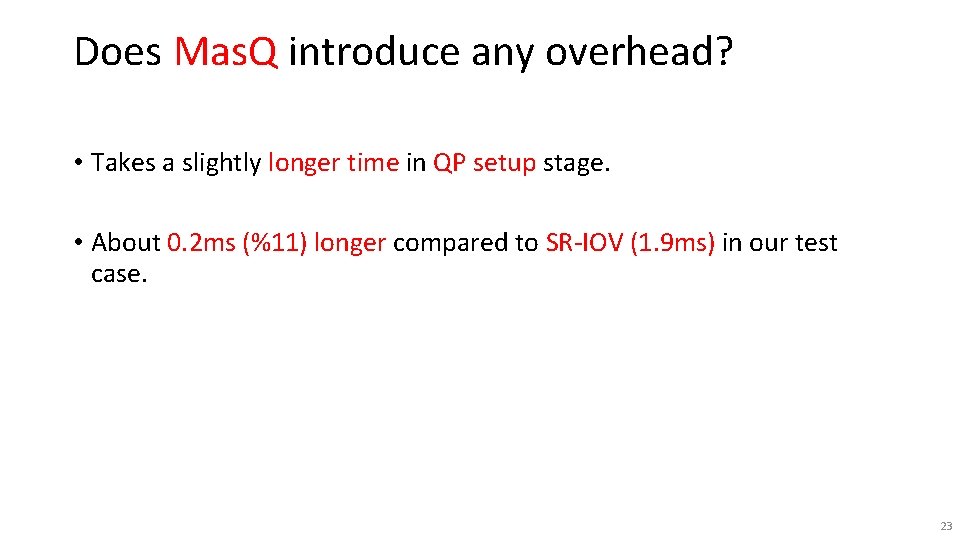 Does MasQ introduce any overhead?

• Takes a slightly longer time in QP setup stage.

• About 0.2ms (%11) longer compared to SR-IOV (1.9ms) in our test case.

23